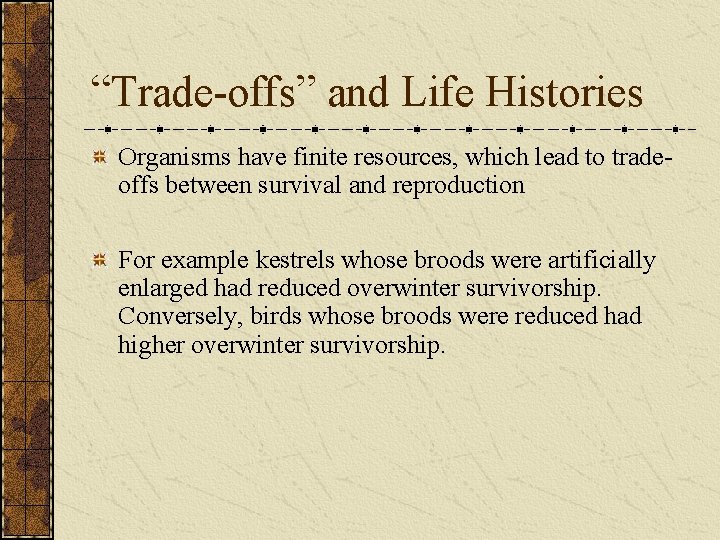 “Trade-offs” and Life Histories

Organisms have finite resources, which lead to trade-offs between survival and reproduction

For example kestrels whose broods were artificially enlarged had reduced overwinter survivorship. Conversely, birds whose broods were reduced had higher overwinter survivorship.